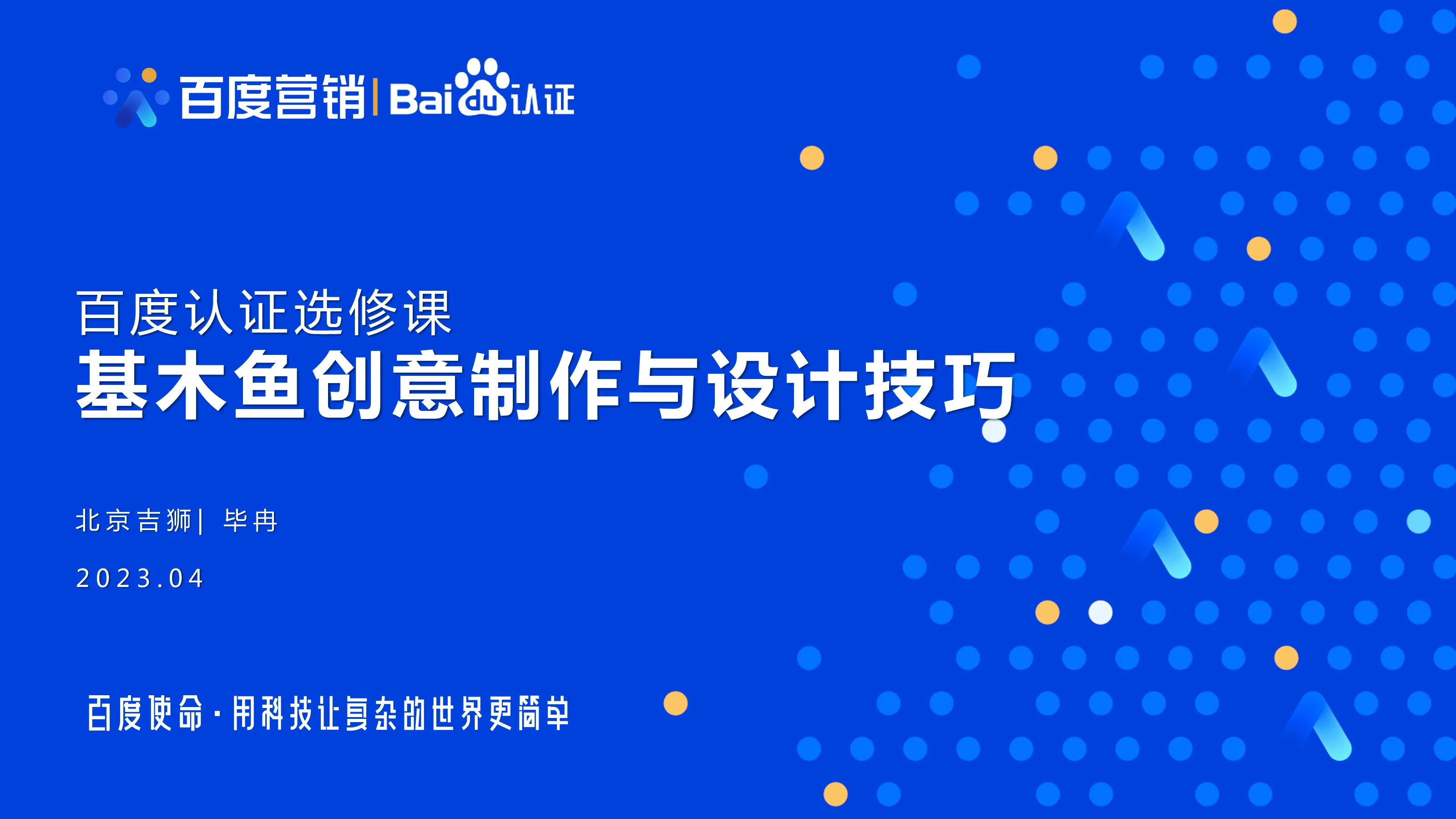 百度营销 | Baidu认证

百度认证选修课
基木鱼创意制作与设计技巧

北京吉狮| 毕冉

2023.04

百度使命·用科技让复杂的世界更简单